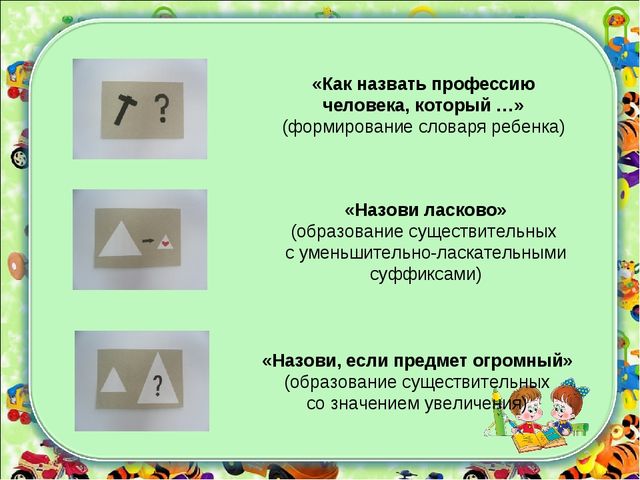 ?

«Как назвать профессию человека, который …»
(формирование словаря ребенка)

«Назови ласково»
(образование существительных с уменьшительно-ласкательными суффиксами)

?

«Назови, если предмет огромный»
(образование существительных со значением увеличения)